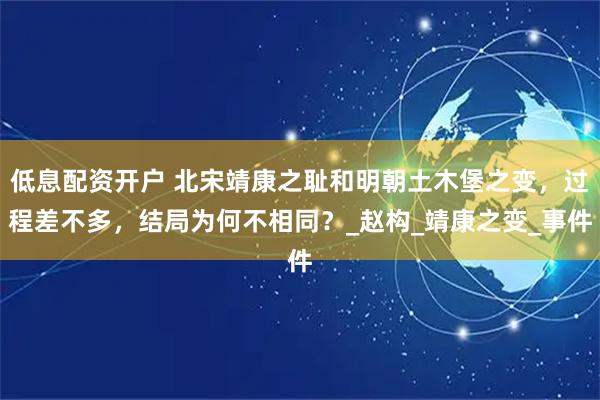 低息配资开户 北宋靖康之耻和明朝土木堡之变，过程差不多，结局为何不相同？_赵构_靖康之变_事件件